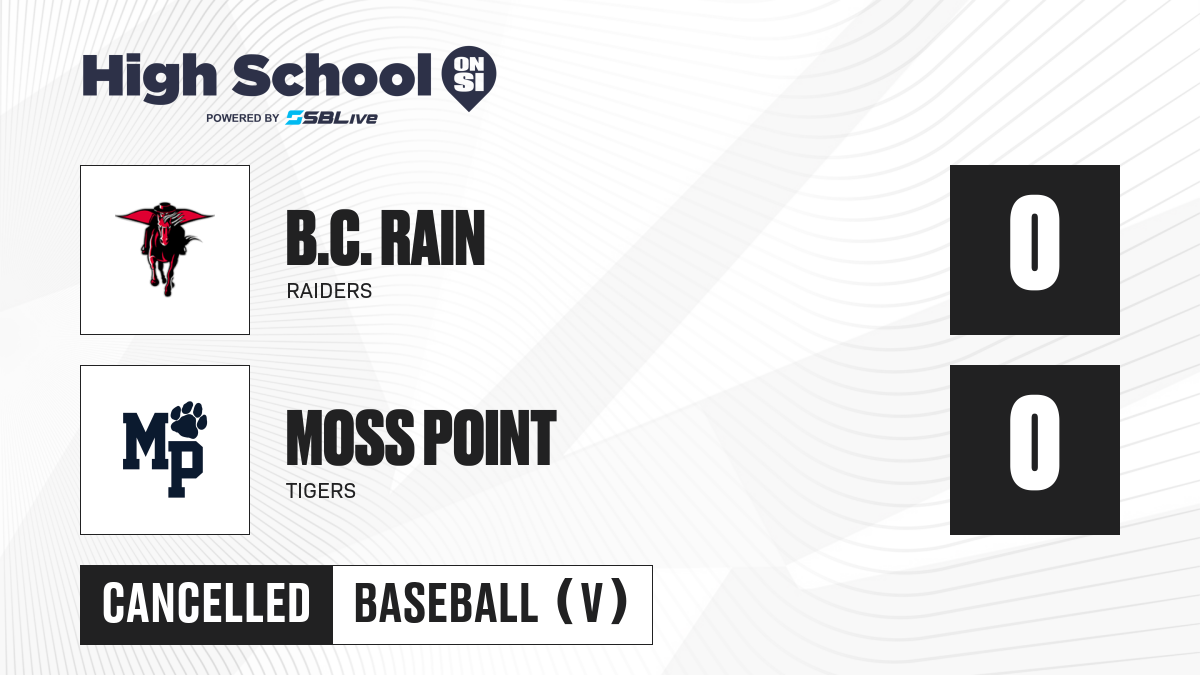 High School ON SI
POWERED BY SBLive

B.C. RAIN
RAIDERS

0

MP

MOSS POINT
TIGERS

0

CANCELLED

BASEBALL (V)